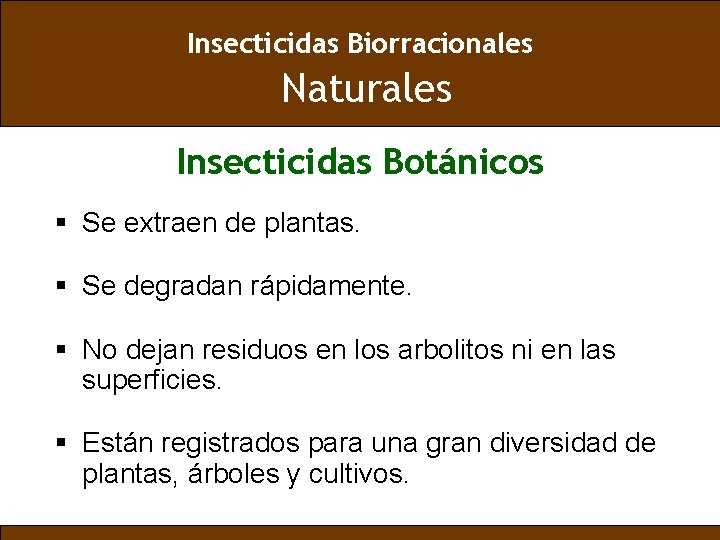 Insecticidas Biorracionales
Naturales

Insecticidas Botánicos

▪ Se extraen de plantas.

▪ Se degradan rápidamente.

▪ No dejan residuos en los arbolitos ni en las superficies.

▪ Están registrados para una gran diversidad de plantas, árboles y cultivos.